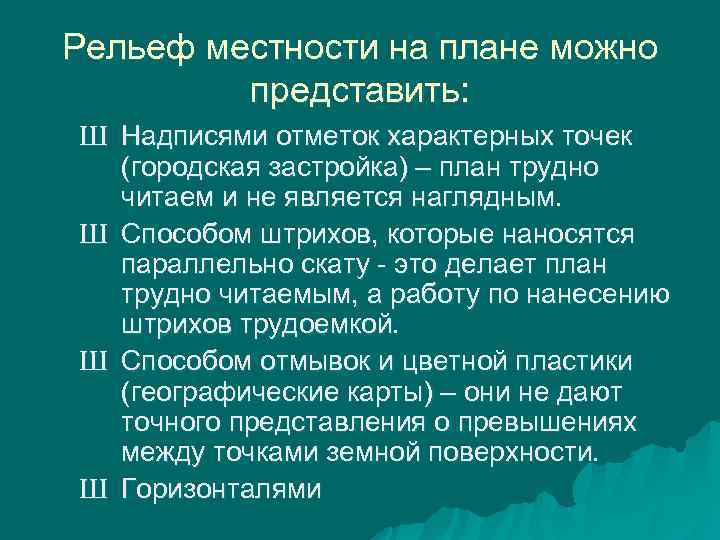 Рельеф местности на плане можно представить:

Ш Надписями отметок характерных точек (городская застройка) – план трудно читаем и не является наглядным.

Ш Способом штрихов, которые наносятся параллельно скату - это делает план трудно читаемым, а работу по нанесению штрихов трудоемкой.

Ш Способом отмывок и цветной пластики (географические карты) – они не дают точного представления о превышениях между точками земной поверхности.

Ш Горизонталями